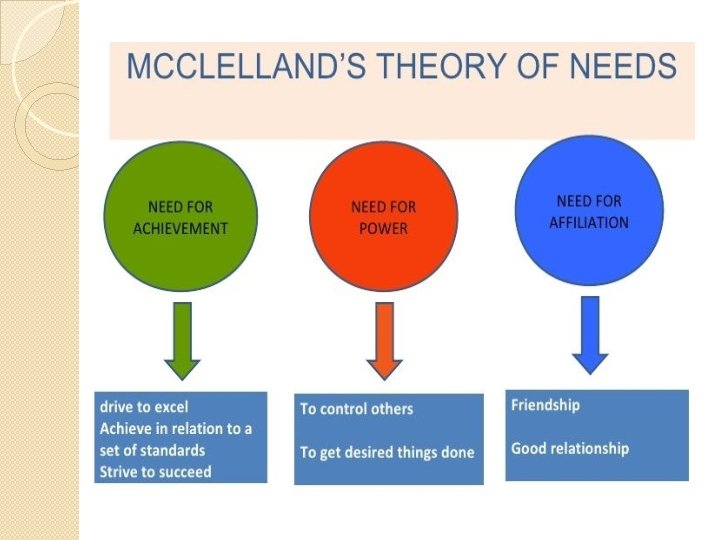 MCCLELLAND'S THEORY OF NEEDS

NEED FOR ACHIEVEMENT

NEED FOR POWER

NEED FOR AFFILIATION

drive to excel
Achieve in relation to a set of standards
Strive to succeed

To control others

To get desired things done

Friendship

Good relationship